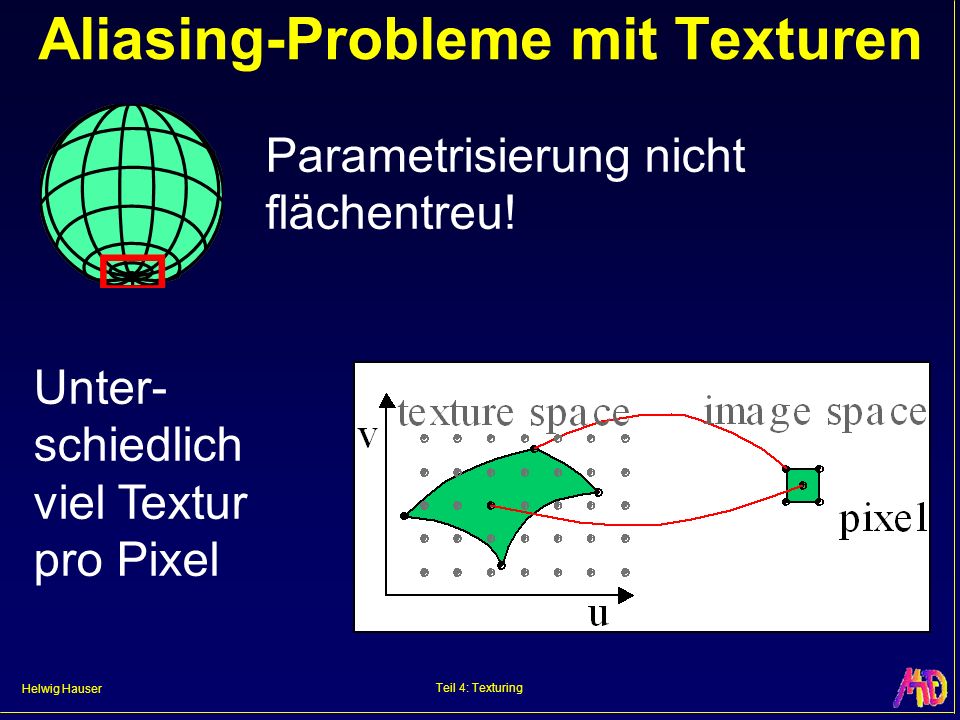 Aliasing-Probleme mit Texturen

Parametrisierung nicht flächentreu!

Unterschiedlich viel Textur pro Pixel

texture space

image space

v

u

pixel

Helwig Hauser

Teil 4: Texturing